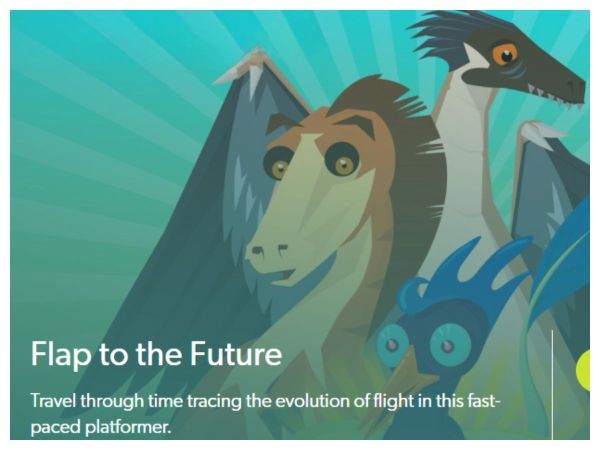 Flap to the Future

Travel through time tracing the evolution of flight in this fast-paced platformer.